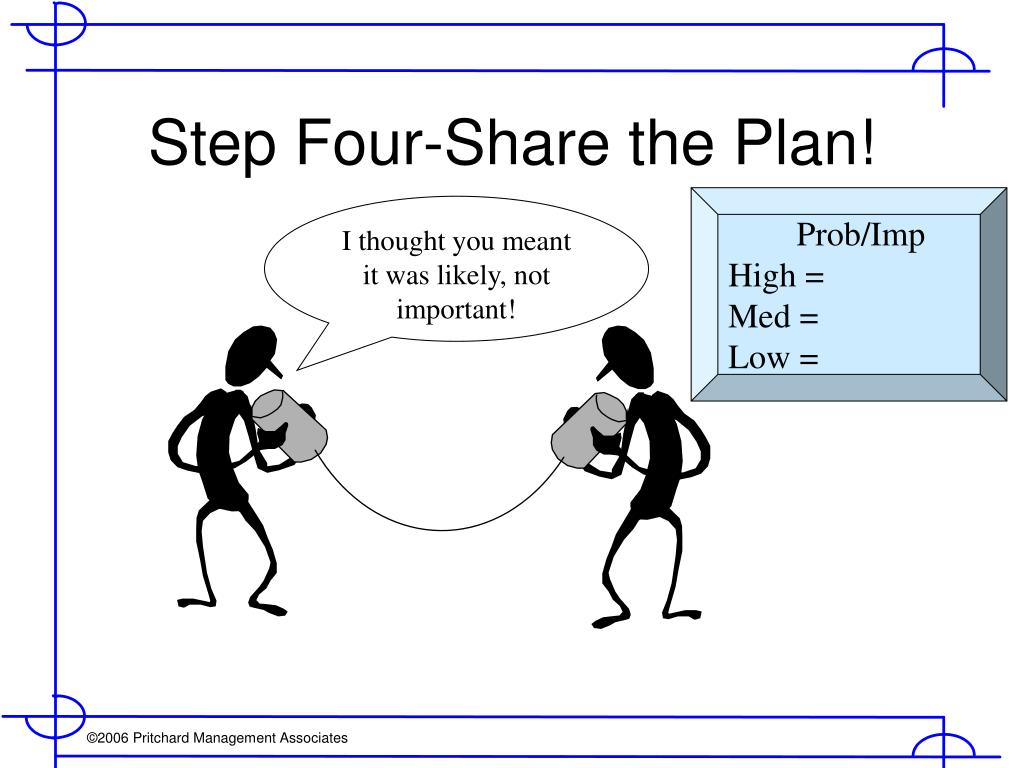 Step Four-Share the Plan!

I thought you meant it was likely, not important!

Prob/Imp
High =
Med =
Low =

©2006 Pritchard Management Associates